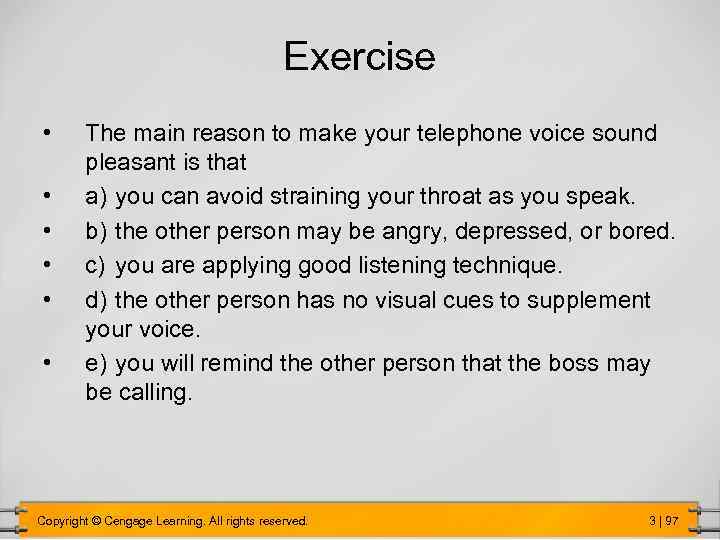 Exercise

• The main reason to make your telephone voice sound pleasant is that

• a) you can avoid straining your throat as you speak.

• b) the other person may be angry, depressed, or bored.

• c) you are applying good listening technique.

• d) the other person has no visual cues to supplement your voice.

• e) you will remind the other person that the boss may be calling.

Copyright © Cengage Learning. All rights reserved.

3 | 97